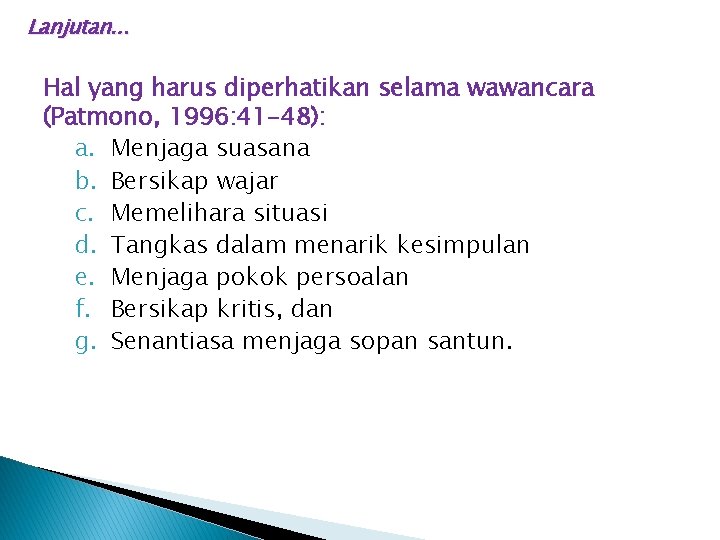 Lanjutan...

Hal yang harus diperhatikan selama wawancara (Patmono, 1996:41-48):

a. Menjaga suasana
b. Bersikap wajar
c. Memelihara situasi
d. Tangkas dalam menarik kesimpulan
e. Menjaga pokok persoalan
f. Bersikap kritis, dan
g. Senantiasa menjaga sopan santun.